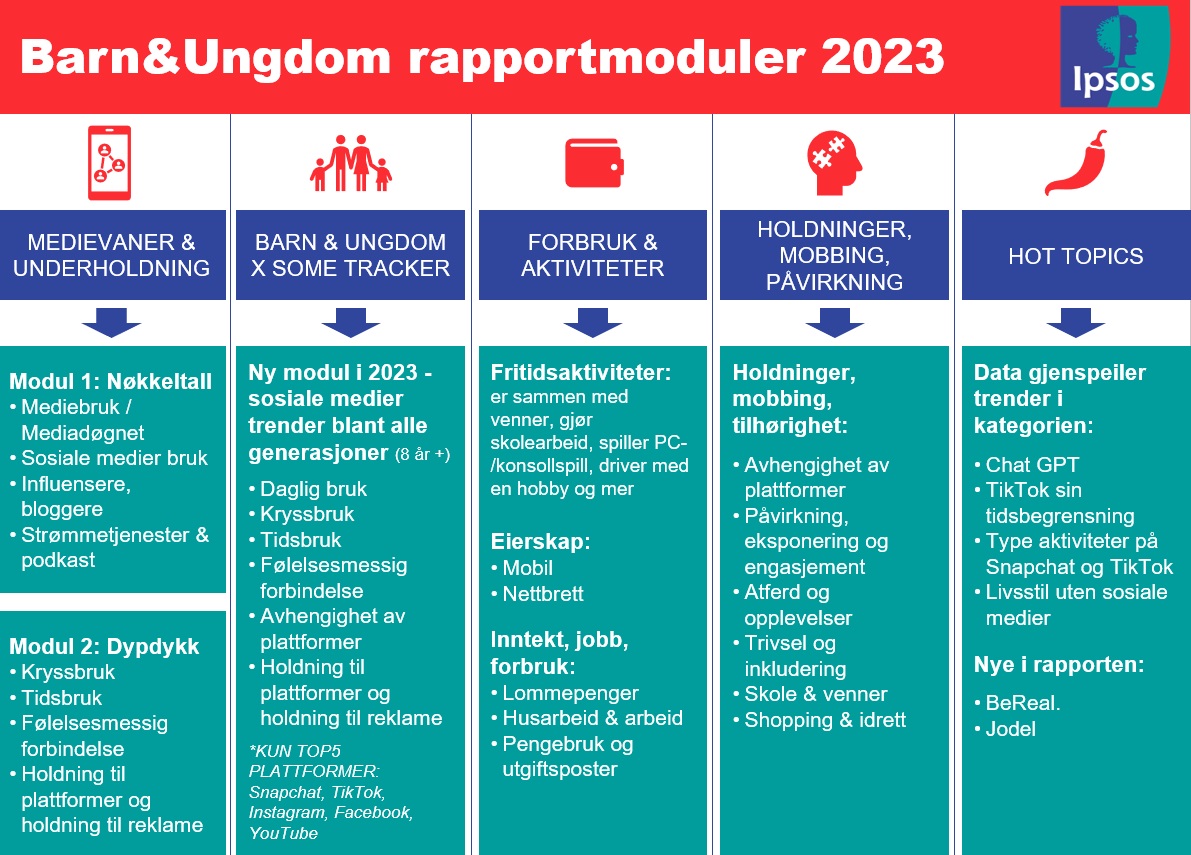 Barn&Ungdom rapportmoduler 2023

Ipsos

MEDIEVANER & UNDERHOLDNING

Modul 1: Nøkkeltall
• Mediebruk / Mediadøgnet
• Sosiale medier bruk
• Influensere, bloggere
• Strømmetjenester & podkast

Modul 2: Dypdykk
• Kryssbruk
• Tidsbruk
• Følelsesmessig forbindelse
• Holdning til plattformer og holdning til reklame

BARN & UNGDOM X SOME TRACKER

Ny modul i 2023 - sosiale medier trender blant alle generasjoner (8 år +)
• Daglig bruk
• Kryssbruk
• Tidsbruk
• Følelsesmessig forbindelse
• Avhengighet av plattformer
• Holdning til plattformer og holdning til reklame

*KUN TOP5 PLATTFORMER: Snapchat, TikTok, Instagram, Facebook, YouTube

FORBRUK & AKTIVITETER

Fritidsaktiviteter: er sammen med venner, gjør skolearbeid, spiller PC-/konsollspill, driver med en hobby og mer

Eierskap:
• Mobil
• Nettbrett

Inntekt, jobb, forbruk:
• Lommepenger
• Husarbeid & arbeid
• Pengebruk og utgiftsposter

HOLDNINGER, MOBBING, PÅVIRKNING

Holdninger, mobbing, tilhørighet:
• Avhengighet av plattformer
• Påvirkning, eksponering og engasjement
• Atferd og opplevelser
• Trivsel og inkludering
• Skole & venner
• Shopping & idrett

HOT TOPICS

Data gjenspeiler trender i kategorien:
• Chat GPT
• TikTok sin tidsbegrensning
• Type aktiviteter på Snapchat og TikTok
• Livsstil uten sosiale medier

Nye i rapporten:
• BeReal.
• Jodel